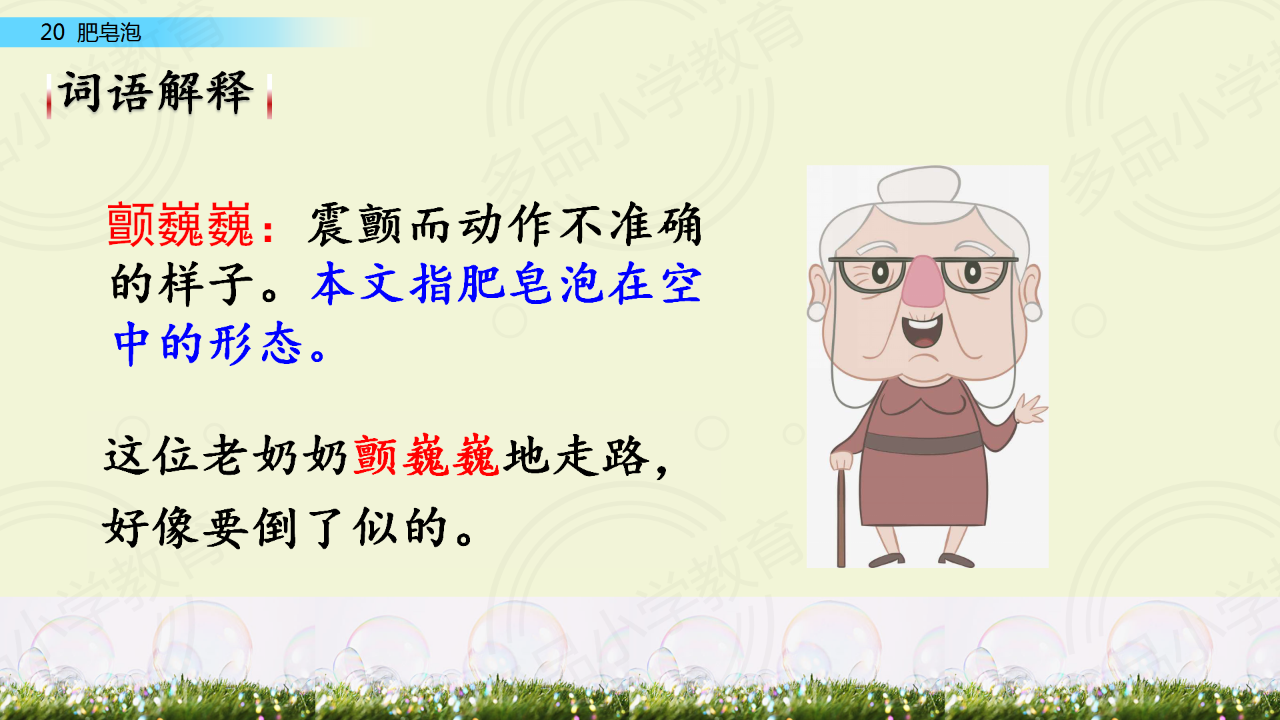 20 肥皂泡

词语解释

颤巍巍：震颤而动作不准确的样子。本文指肥皂泡在空中的形态。

这位老奶奶颤巍巍地走路，好像要倒了似的。

多品小学教育